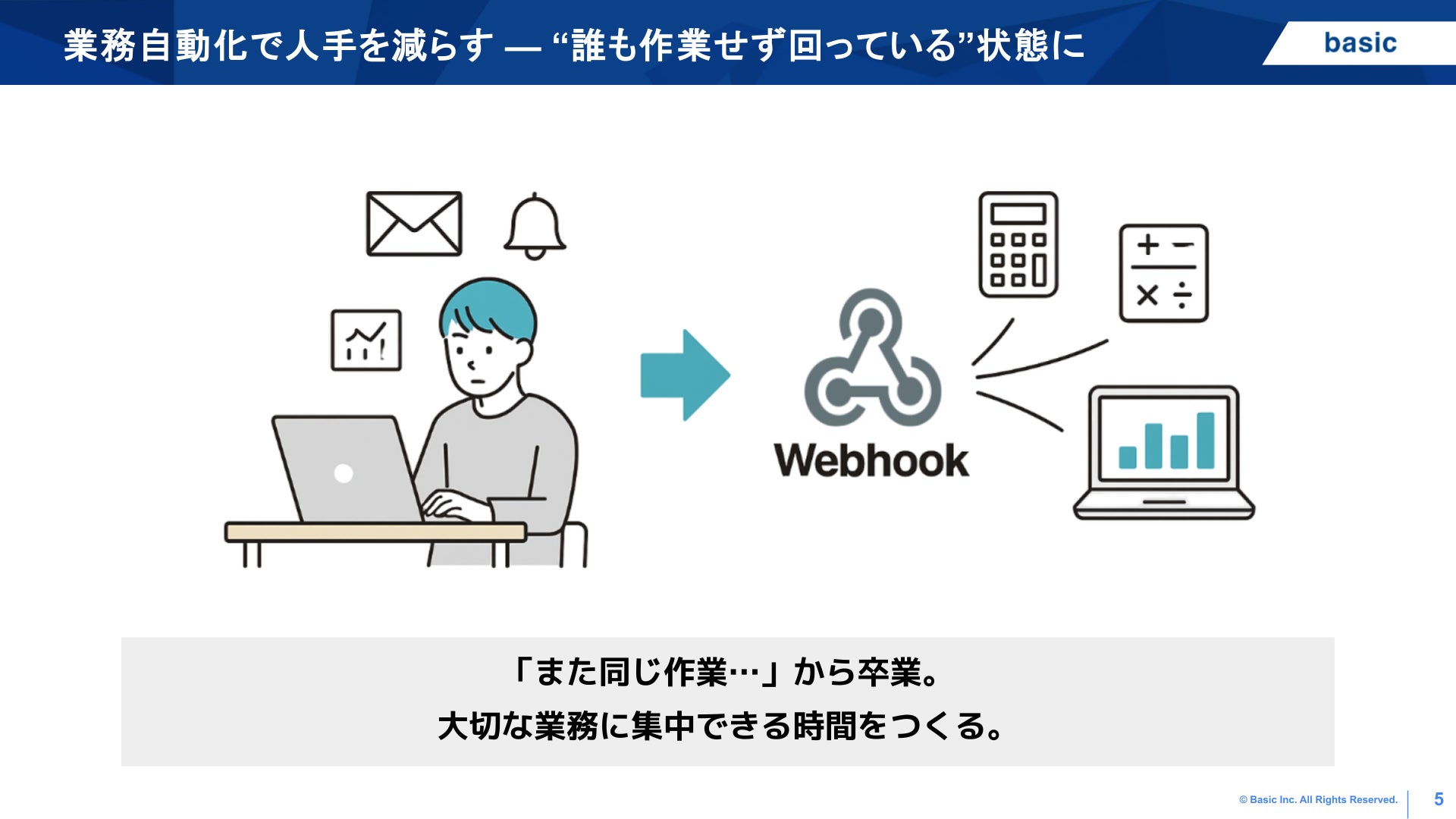 業務自動化で人手を減らす — “誰も作業せず回っている”状態に

basic

Webhook

「また同じ作業…」から卒業。
大切な業務に集中できる時間をつくる。

© Basic Inc. All Rights Reserved.

5